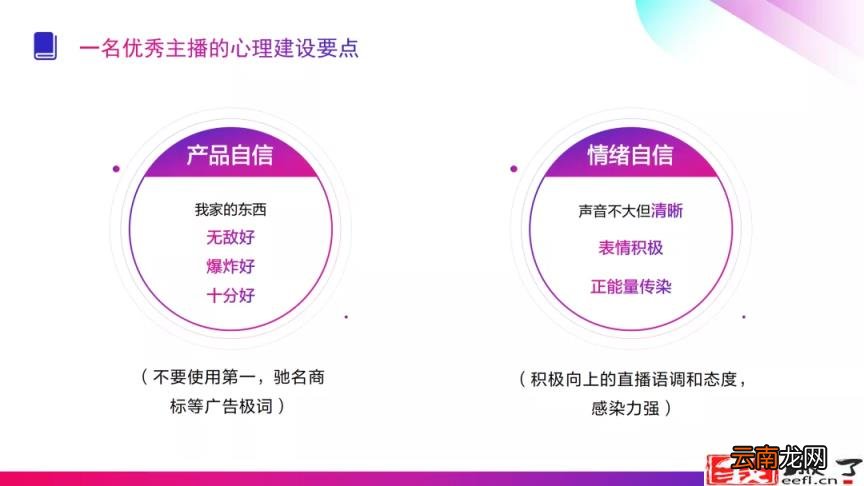 一名优秀主播的心理建设要点

产品自信

我家的东西
无敌好
爆炸好
十分好

（不要使用第一，驰名商标等广告极词）

情绪自信

声音不大但清晰
表情积极
正能量传染

（积极向上的直播语调和态度，感染力强）

云南龙网
eefl.cn